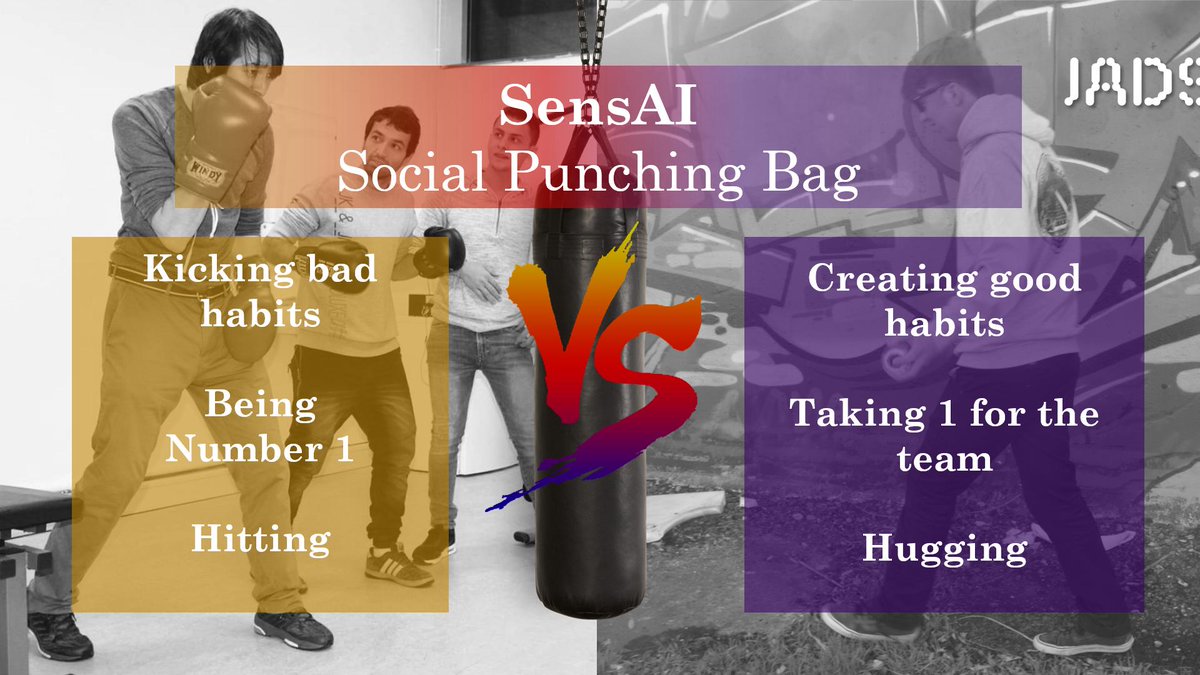 SensAI
Social Punching Bag

JADS

WINDY

Kicking bad habits

Being Number 1

Hitting

VS

Creating good habits

Taking 1 for the team

Hugging